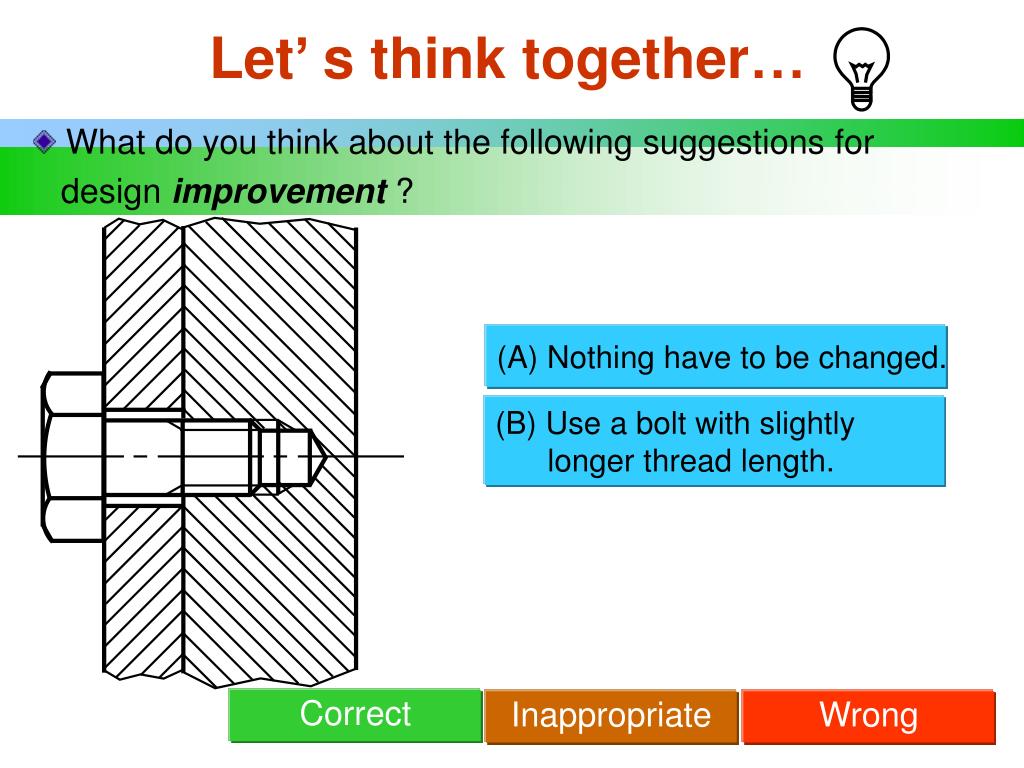 Let’ s think together…

What do you think about the following suggestions for design ***improvement*** ?

(A) Nothing have to be changed.

(B) Use a bolt with slightly longer thread length.

Correct

Inappropriate

Wrong